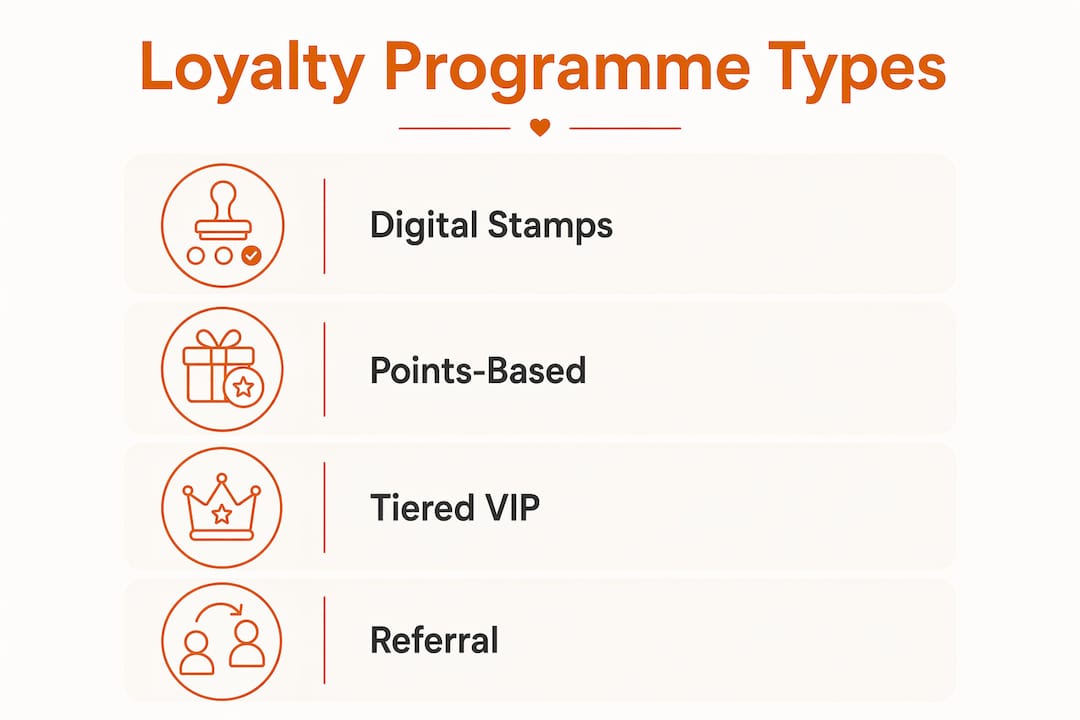 Loyalty Programme Types

Digital Stamps

Points-Based

Tiered VIP

Referral